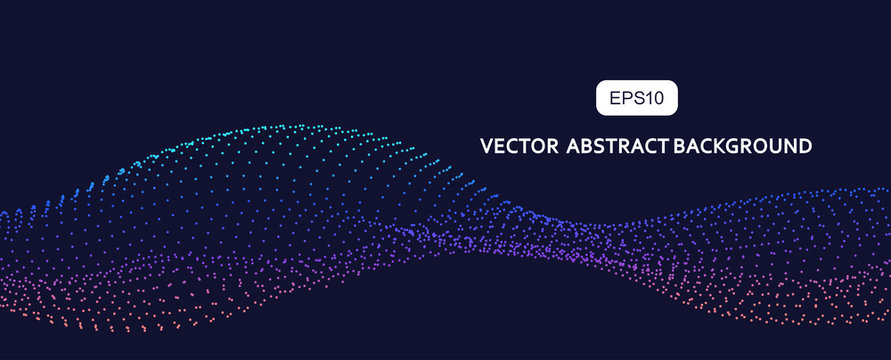 EPS10

VECTOR ABSTRACT BACKGROUND